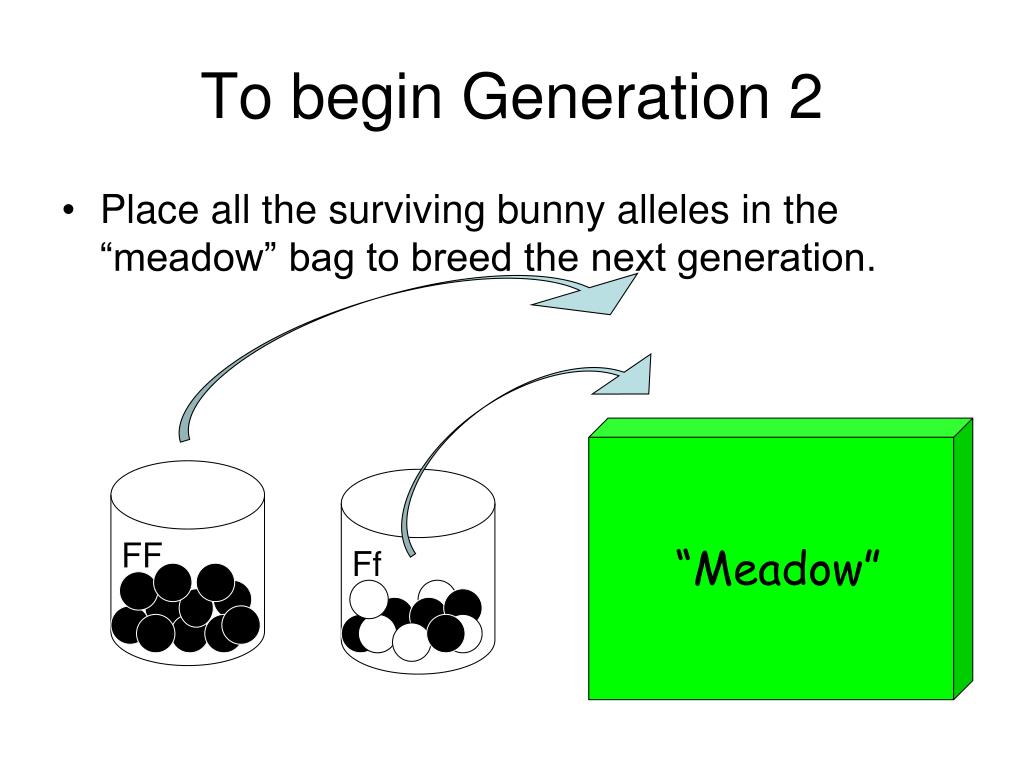 To begin Generation 2

• Place all the surviving bunny alleles in the “meadow” bag to breed the next generation.

FF

Ff

“Meadow”